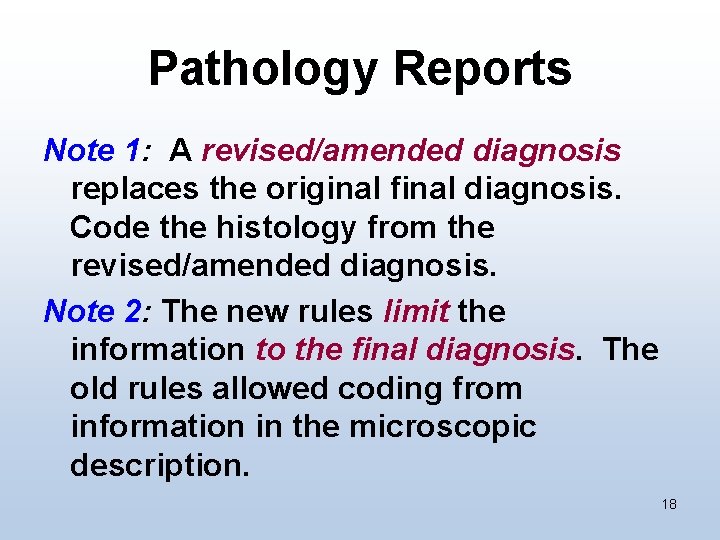 Pathology Reports

Note 1: A revised/amended diagnosis replaces the original final diagnosis. Code the histology from the revised/amended diagnosis.

Note 2: The new rules limit the information to the final diagnosis. The old rules allowed coding from information in the microscopic description.

18